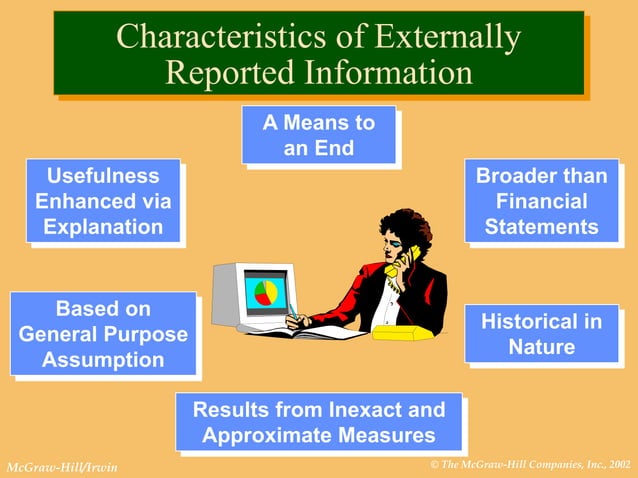 Characteristics of Externally Reported Information

A Means to an End

Usefulness Enhanced via Explanation

Broader than Financial Statements

Based on General Purpose Assumption

Historical in Nature

Results from Inexact and Approximate Measures

McGraw-Hill/Irwin

© The McGraw-Hill Companies, Inc., 2002